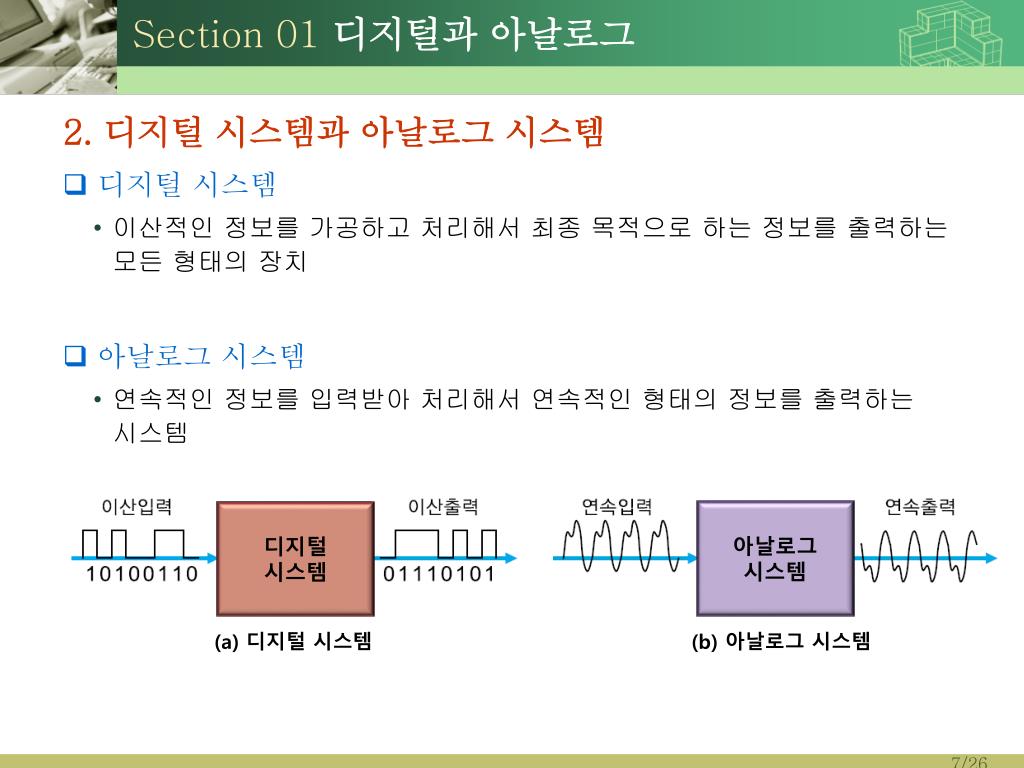 Section 01 디지털과 아날로그

2. 디지털 시스템과 아날로그 시스템

❑ 디지털 시스템

• 이산적인 정보를 가공하고 처리해서 최종 목적으로 하는 정보를 출력하는 모든 형태의 장치

❑ 아날로그 시스템

• 연속적인 정보를 입력받아 처리해서 연속적인 형태의 정보를 출력하는 시스템

이산입력
10100110
디지털 시스템
이산출력
01110101
(a) 디지털 시스템

연속입력
아날로그 시스템
연속출력
(b) 아날로그 시스템

7/26